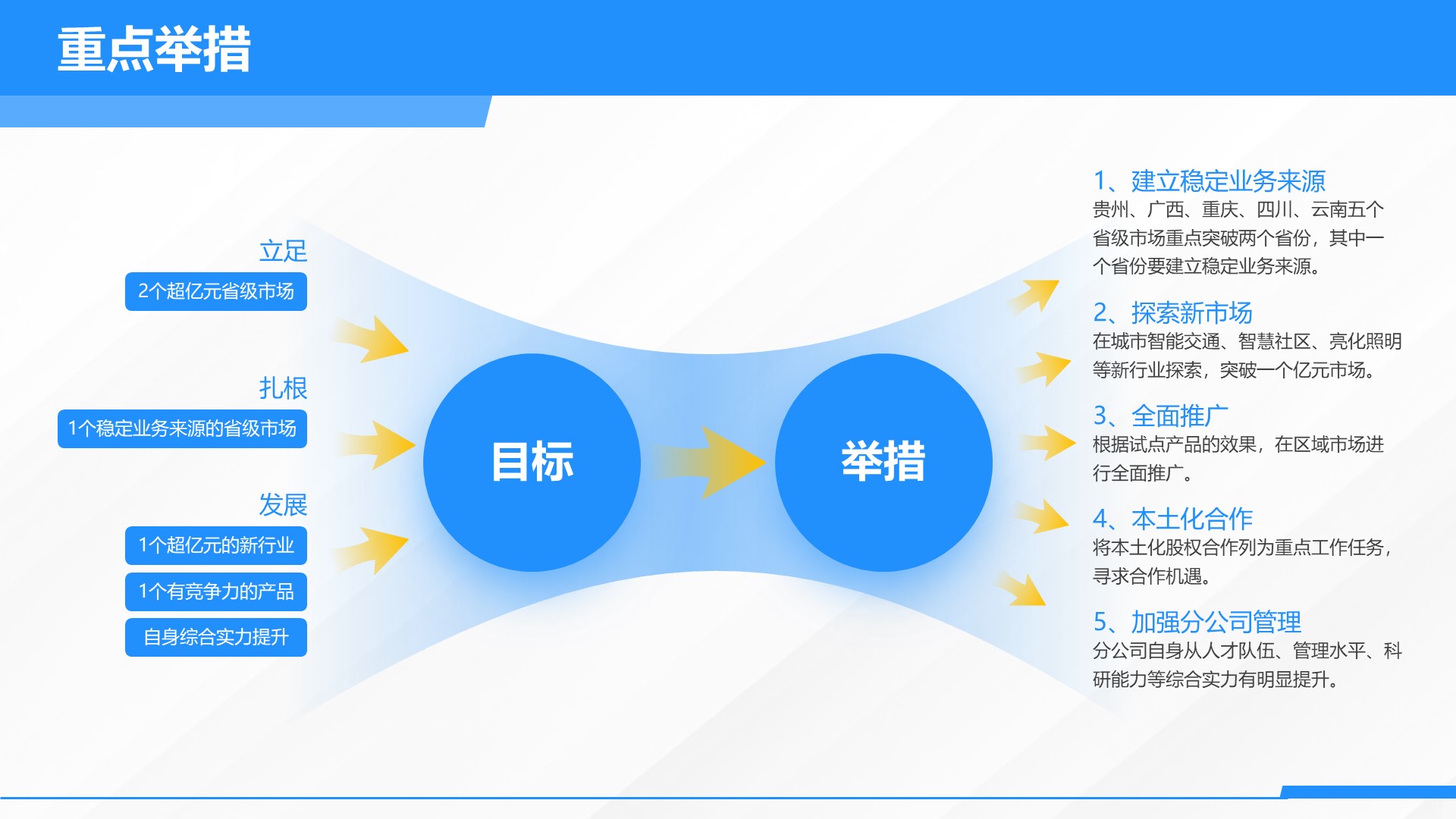 重点举措

立足

2个超亿元省级市场

扎根

1个稳定业务来源的省级市场

发展

1个超亿元的新行业

1个有竞争力的产品

自身综合实力提升

目标

举措

1、建立稳定业务来源

贵州、广西、重庆、四川、云南五个省级市场重点突破两个省份，其中一个省份要建立稳定业务来源。

2、探索新市场

在城市智能交通、智慧社区、亮化照明等新行业探索，突破一个亿元市场。

3、全面推广

根据试点产品的效果，在区域市场进行全面推广。

4、本土化合作

将本土化股权合作列为重点工作任务，寻求合作机遇。

5、加强分公司管理

分公司自身从人才队伍、管理水平、科研能力等综合实力有明显提升。